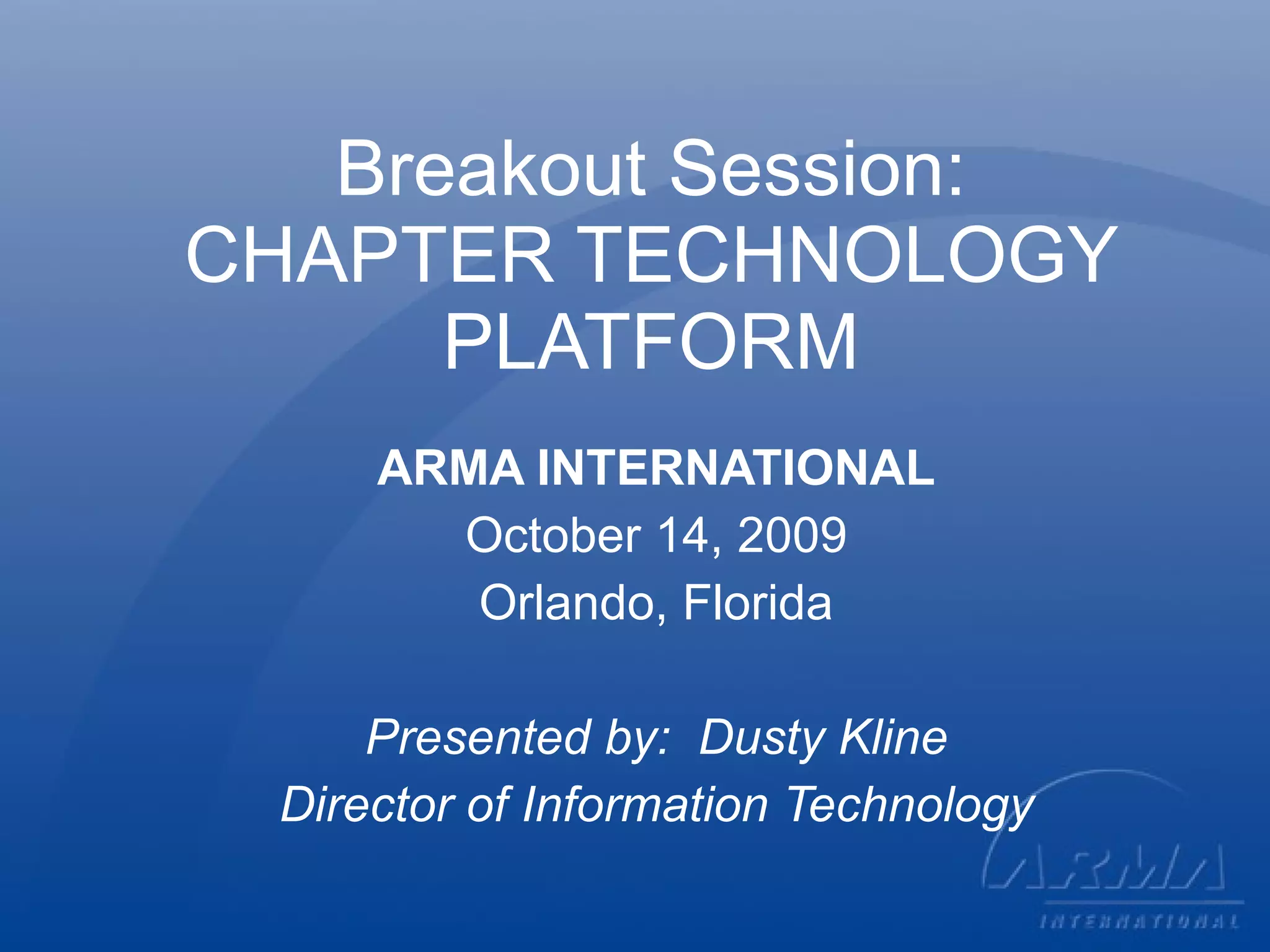 Breakout Session: CHAPTER TECHNOLOGY PLATFORM

ARMA INTERNATIONAL
October 14, 2009
Orlando, Florida

Presented by: Dusty Kline
Director of Information Technology

ARMA
INTERNATIONAL